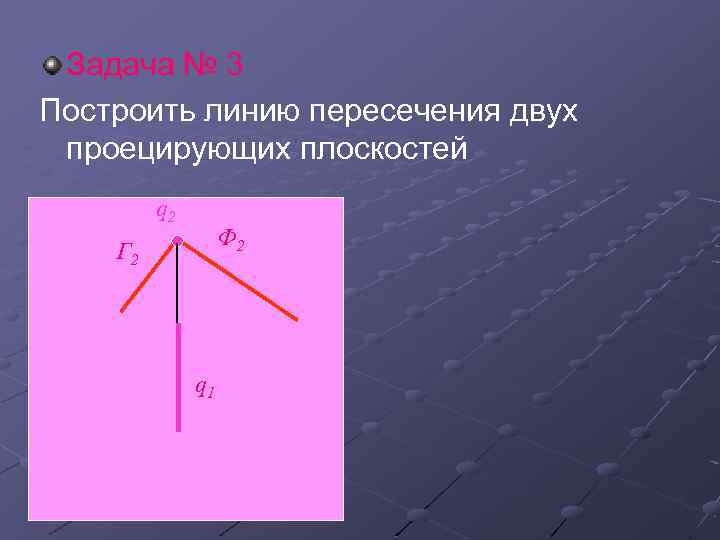 Задача № 3

Построить линию пересечения двух проецирующих плоскостей

$q_2$

$Г_2$

$Ф_2$

$q_1$